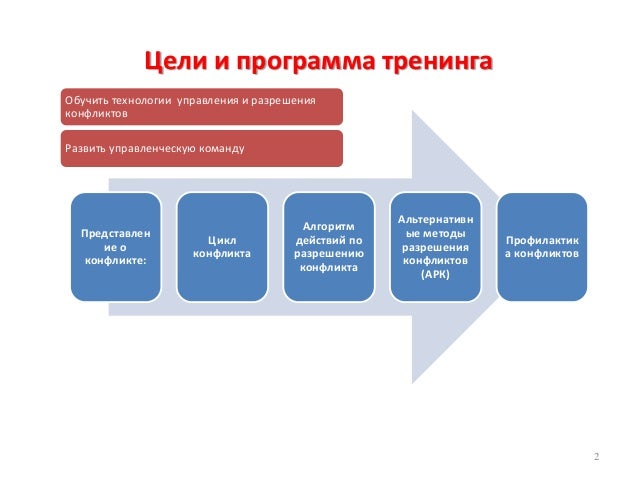 Цели и программа тренинга

Обучить технологии управления и разрешения конфликтов

Развить управленческую команду

Представление о конфликте:

Цикл конфликта

Алгоритм действий по разрешению конфликта

Альтернативные методы разрешения конфликтов (АРК)

Профилактика конфликтов

2